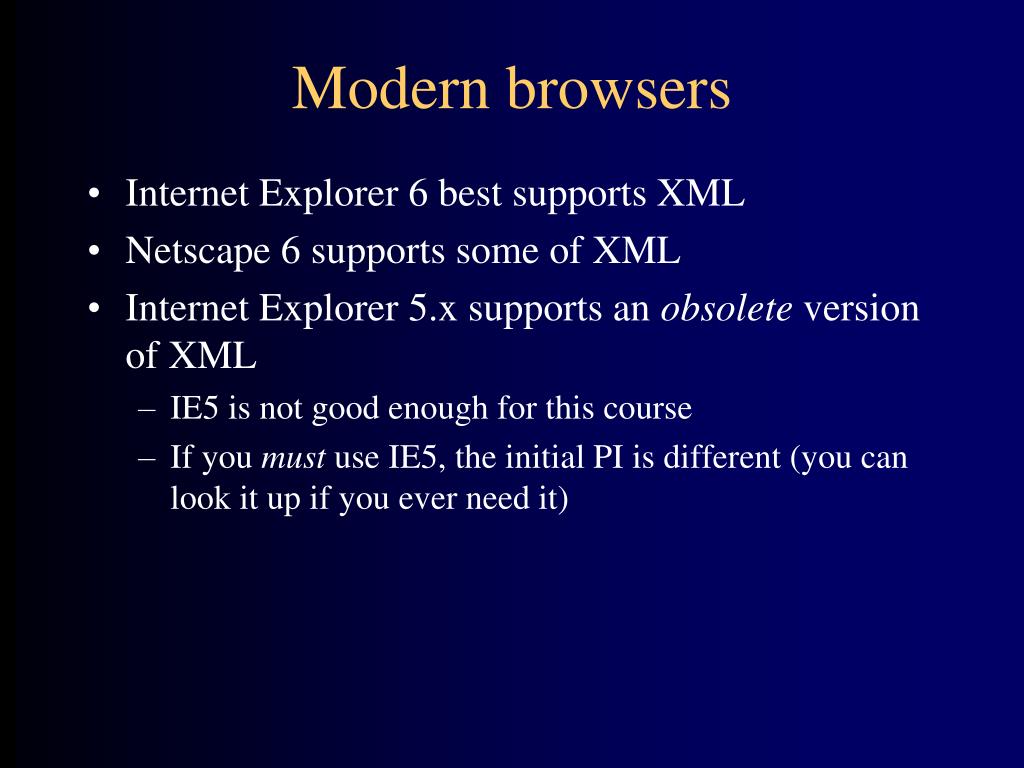 Modern browsers

• Internet Explorer 6 best supports XML
• Netscape 6 supports some of XML
• Internet Explorer 5.x supports an obsolete version of XML
  – IE5 is not good enough for this course
  – If you must use IE5, the initial PI is different (you can look it up if you ever need it)